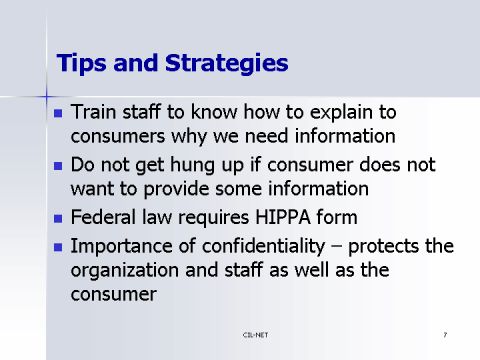 Tips and Strategies

- Train staff to know how to explain to consumers why we need information
- Do not get hung up if consumer does not want to provide some information
- Federal law requires HIPPA form
- Importance of confidentiality – protects the organization and staff as well as the consumer

CIL-NET

7